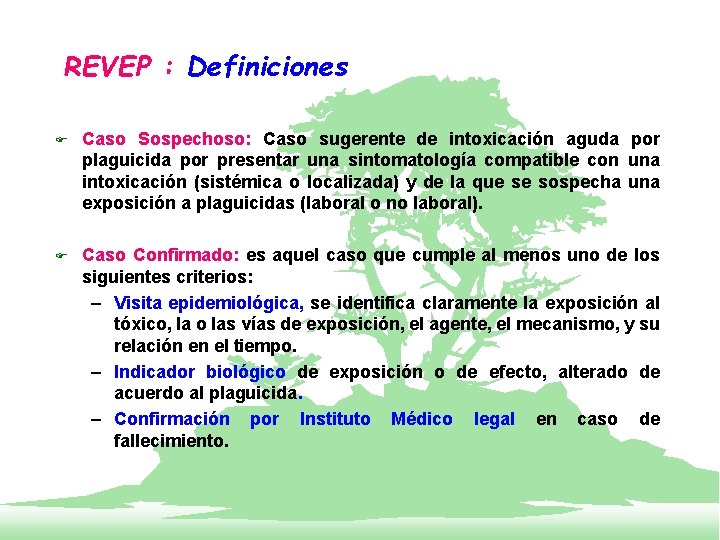 REVEP : Definiciones

Caso Sospechoso: Caso sugerente de intoxicación aguda por plaguicida por presentar una sintomatología compatible con una intoxicación (sistémica o localizada) y de la que se sospecha una exposición a plaguicidas (laboral o no laboral).

Caso Confirmado: es aquel caso que cumple al menos uno de los siguientes criterios:

– Visita epidemiológica, se identifica claramente la exposición al tóxico, la o las vías de exposición, el agente, el mecanismo, y su relación en el tiempo.

– Indicador biológico de exposición o de efecto, alterado de acuerdo al plaguicida.

– Confirmación por Instituto Médico legal en caso de fallecimiento.